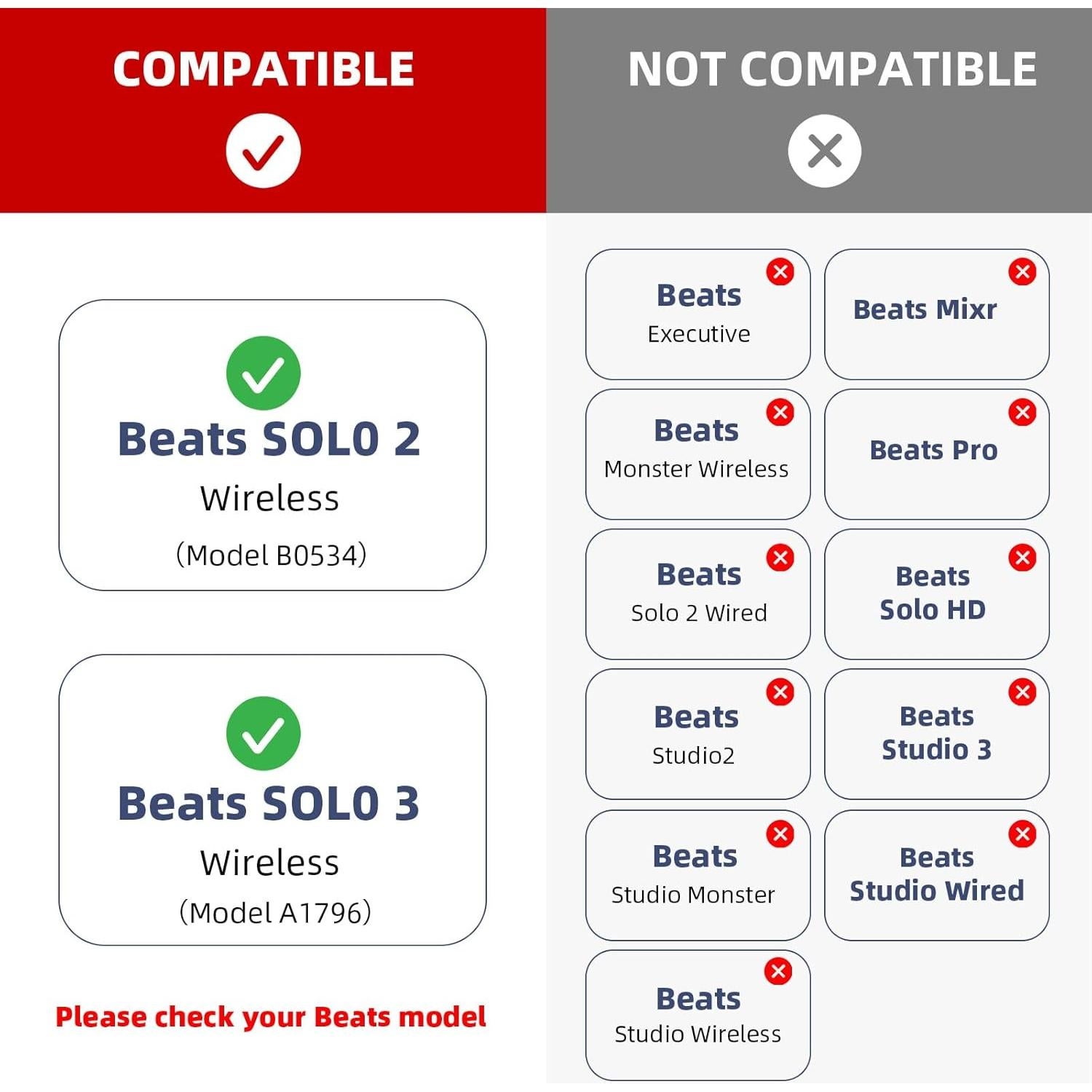 COMPATIBLE

Beats SOLO 2
Wireless
(Model B0534)

Beats SOLO 3
Wireless
(Model A1796)

Please check your Beats model

NOT COMPATIBLE

Beats
Executive

Beats Mixr

Beats
Monster Wireless

Beats Pro

Beats
Solo 2 Wired

Beats
Solo HD

Beats
Studio2

Beats
Studio 3

Beats
Studio Monster

Beats
Studio Wired

Beats
Studio Wireless